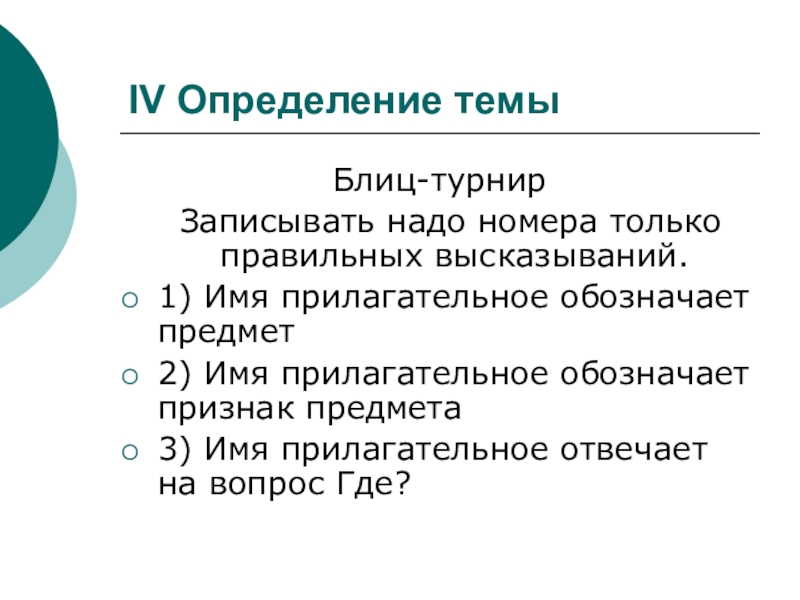 IV Определение темы

Блиц-турнир
Записывать надо номера только правильных высказываний.

1) Имя прилагательное обозначает предмет

2) Имя прилагательное обозначает признак предмета

3) Имя прилагательное отвечает на вопрос Где?